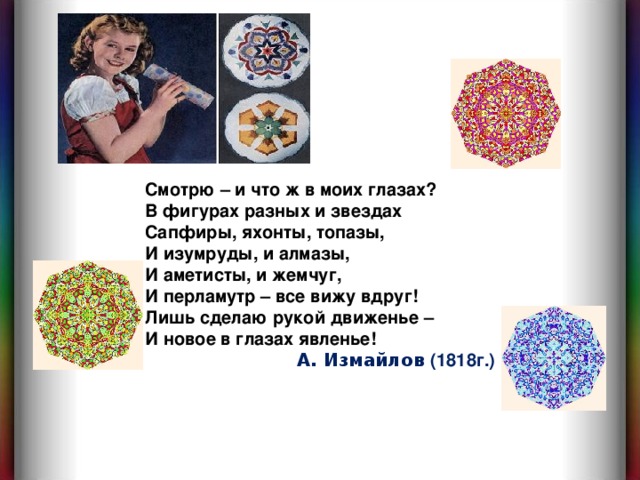 Смотрю – и что ж в моих глазах?
В фигурах разных и звездах
Сапфиры, яхонты, топазы,
И изумруды, и алмазы,
И аметисты, и жемчуг,
И перламутр – все вижу вдруг!
Лишь сделаю рукой движенье –
И новое в глазах явленье!

А. Измайлов (1818г.)